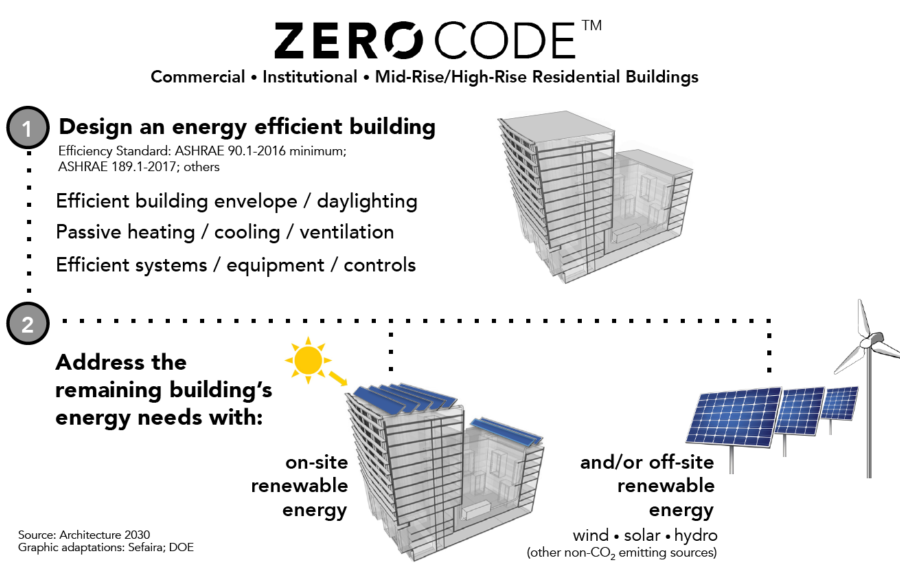 ZERO CODE™

Commercial • Institutional • Mid-Rise/High-Rise Residential Buildings

1 Design an energy efficient building

Efficiency Standard: ASHRAE 90.1-2016 minimum; ASHRAE 189.1-2017; others

Efficient building envelope / daylighting

Passive heating / cooling / ventilation

Efficient systems / equipment / controls

2

Address the remaining building's energy needs with:

on-site renewable energy

and/or off-site renewable energy

wind • solar • hydro

(other non-$CO_2$ emitting sources)

Source: Architecture 2030
Graphic adaptations: Sefaira; DOE